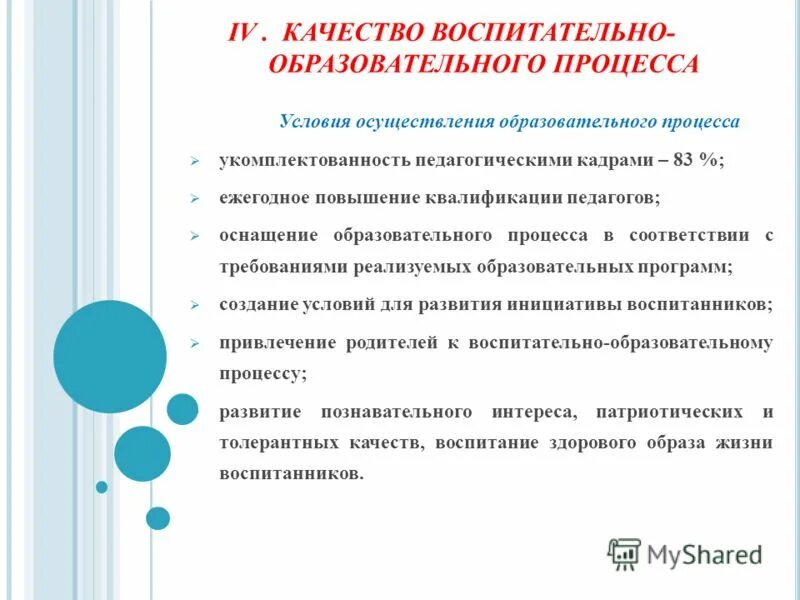 IV . КАЧЕСТВО ВОСПИТАТЕЛЬНО-ОБРАЗОВАТЕЛЬНОГО ПРОЦЕССА

Условия осуществления образовательного процесса

➢ укомплектованность педагогическими кадрами – 83 %;

➢ ежегодное повышение квалификации педагогов;

➢ оснащение образовательного процесса в соответствии с требованиями реализуемых образовательных программ;

➢ создание условий для развития инициативы воспитанников;

➢ привлечение родителей к воспитательно-образовательному процессу;

развитие познавательного интереса, патриотических и толерантных качеств, воспитание здорового образа жизни воспитанников.

MyShared